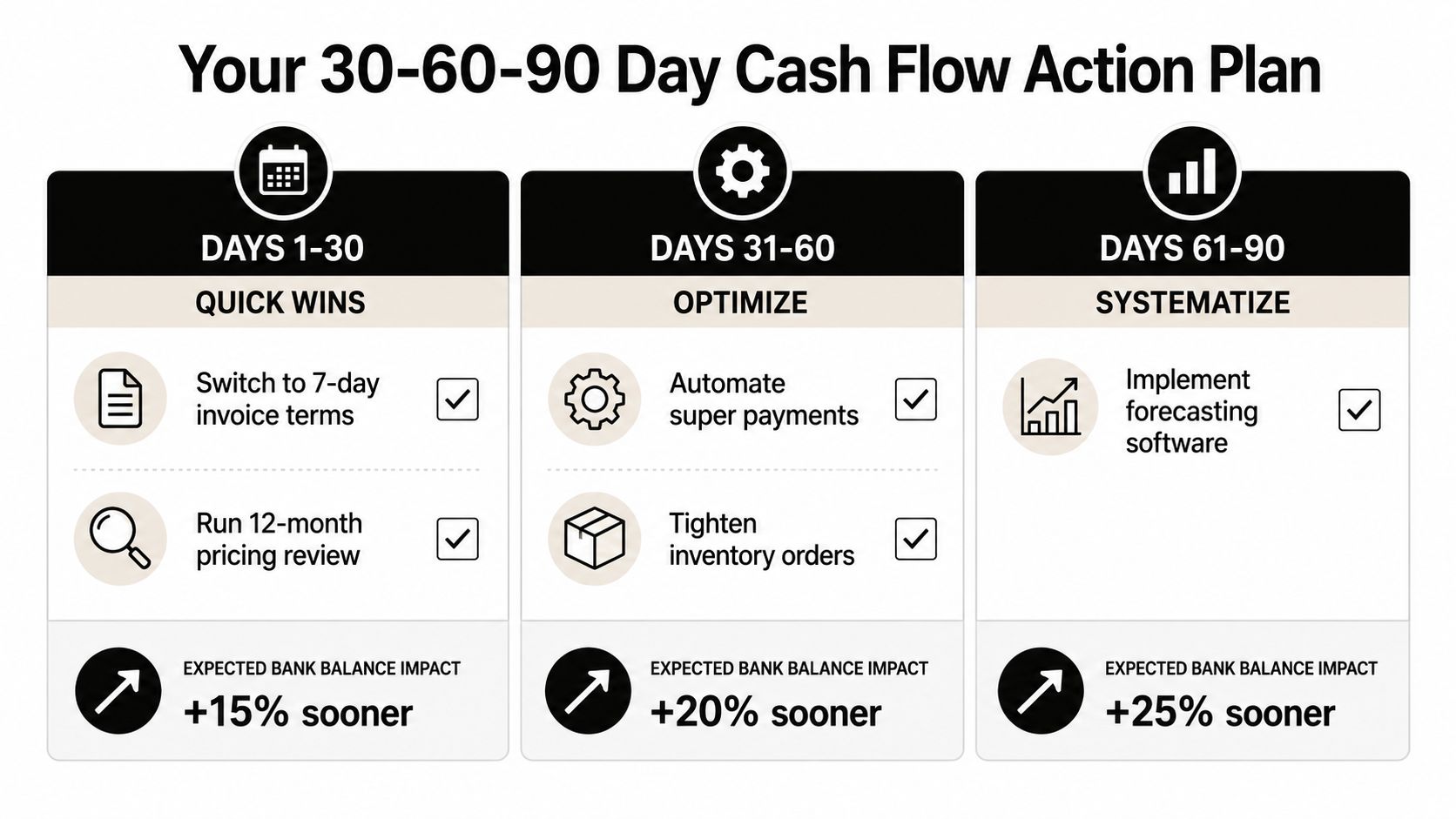 Your 30-60-90 Day Cash Flow Action Plan

DAYS 1-30

QUICK WINS

Switch to 7-day invoice terms

Run 12-month pricing review

EXPECTED BANK BALANCE IMPACT

+15% sooner

DAYS 31-60

OPTIMIZE

Automate super payments

Tighten inventory orders

EXPECTED BANK BALANCE IMPACT

+20% sooner

DAYS 61-90

SYSTEMATIZE

Implement forecasting software

EXPECTED BANK BALANCE IMPACT

+25% sooner